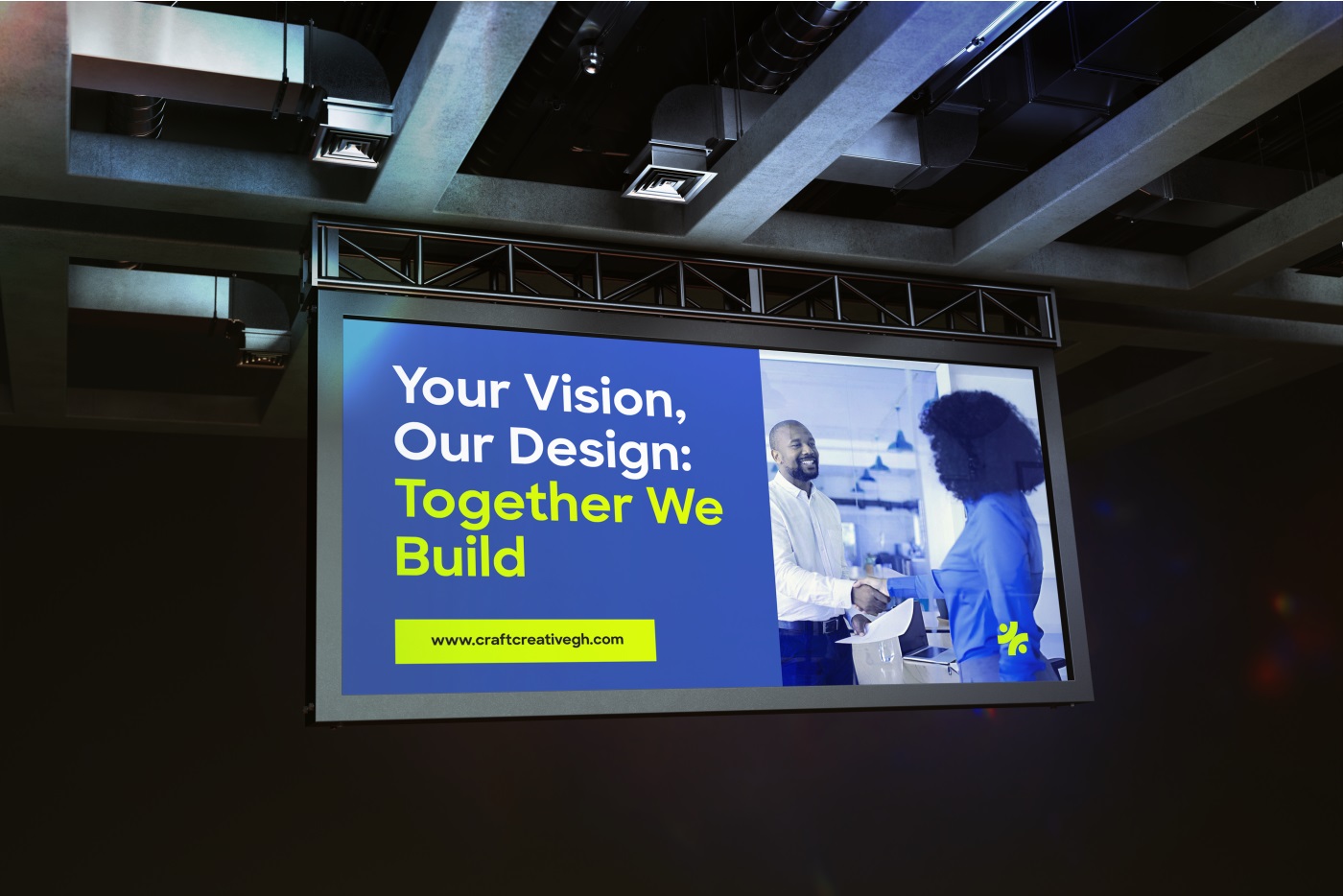 Your Vision, Our Design: Together We Build

www.craftcreativegh.com